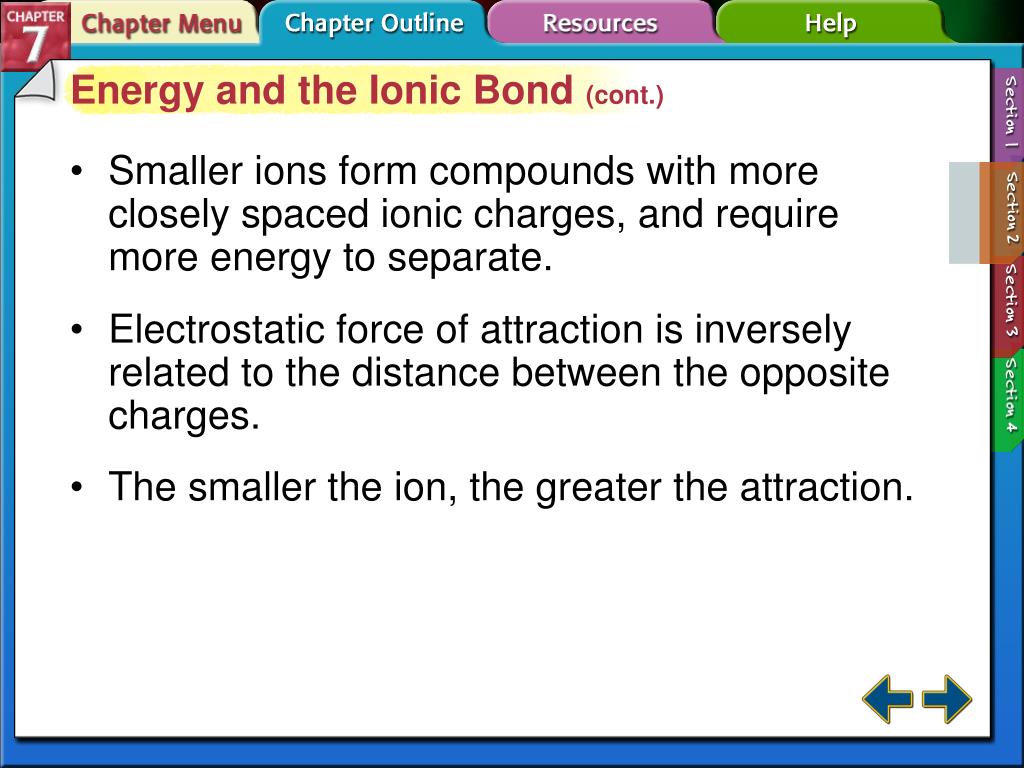 CHAPTER 7

Chapter Menu

Chapter Outline

Resources

Help

Energy and the Ionic Bond (cont.)

• Smaller ions form compounds with more closely spaced ionic charges, and require more energy to separate.

• Electrostatic force of attraction is inversely related to the distance between the opposite charges.

• The smaller the ion, the greater the attraction.

Section 1

Section 2

Section 3

Section 4